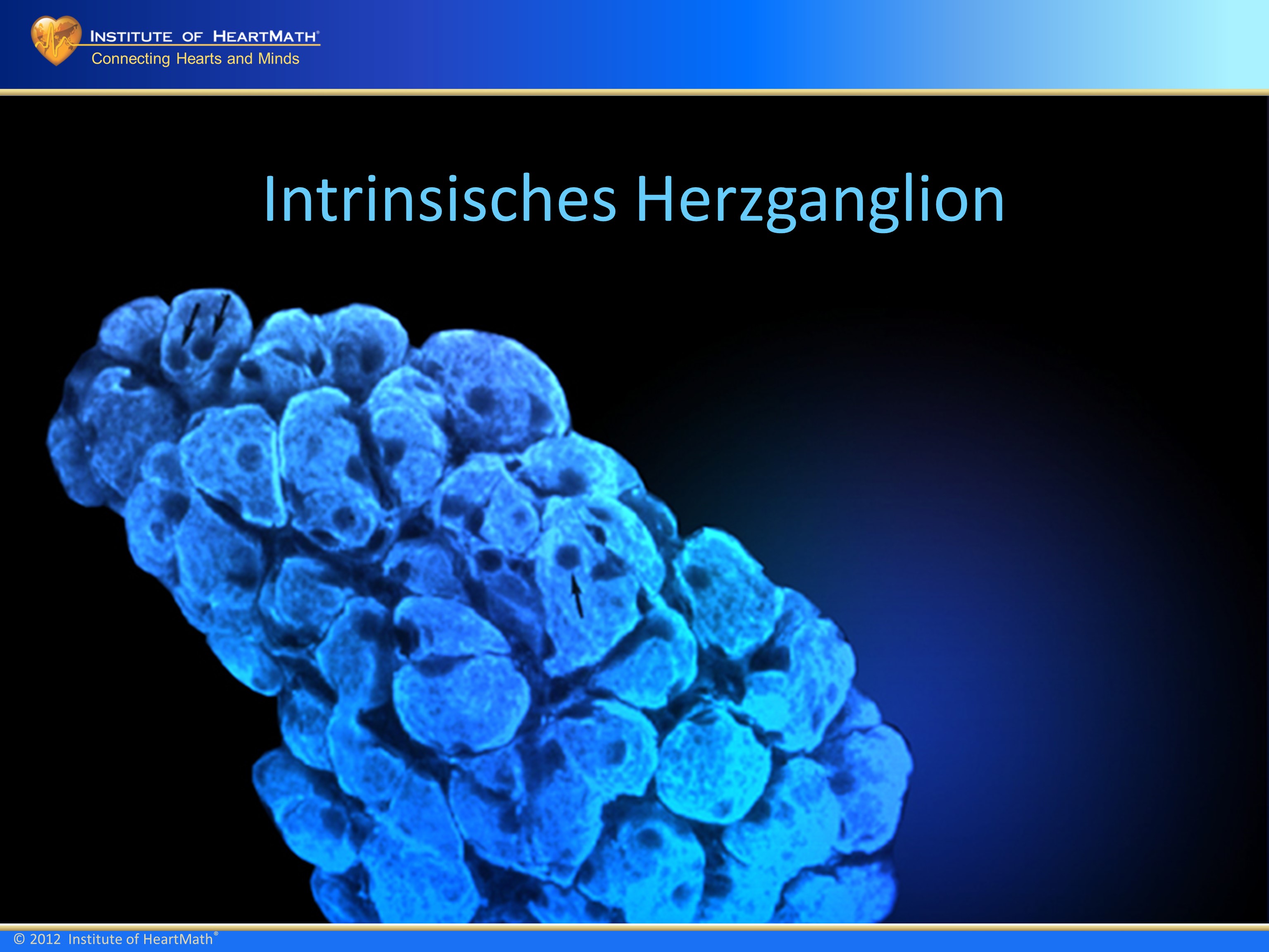 INSTITUTE OF HEARTMATH®
Connecting Hearts and Minds

Intrinsisches Herzganglion

© 2012 Institute of HeartMath®